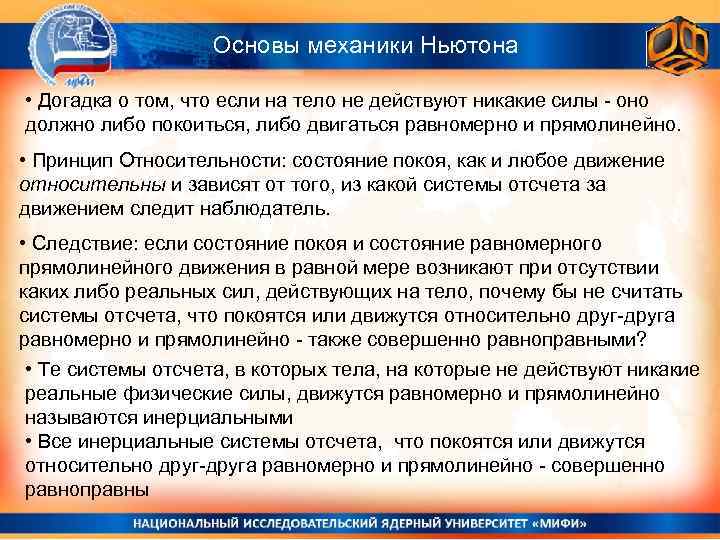 Основы механики Ньютона

• Догадка о том, что если на тело не действуют никакие силы - оно должно либо покоиться, либо двигаться равномерно и прямолинейно.

• Принцип Относительности: состояние покоя, как и любое движение относительны и зависят от того, из какой системы отсчета за движением следит наблюдатель.

• Следствие: если состояние покоя и состояние равномерного прямолинейного движения в равной мере возникают при отсутствии каких либо реальных сил, действующих на тело, почему бы не считать системы отсчета, что покоятся или движутся относительно друг-друга равномерно и прямолинейно - также совершенно равноправными?

• Те системы отсчета, в которых тела, на которые не действуют никакие реальные физические силы, движутся равномерно и прямолинейно называются инерциальными

• Все инерциальные системы отсчета, что покоятся или движутся относительно друг-друга равномерно и прямолинейно - совершенно равноправны

НАЦИОНАЛЬНЫЙ ИССЛЕДОВАТЕЛЬСКИЙ ЯДЕРНЫЙ УНИВЕРСИТЕТ «МИФИ»